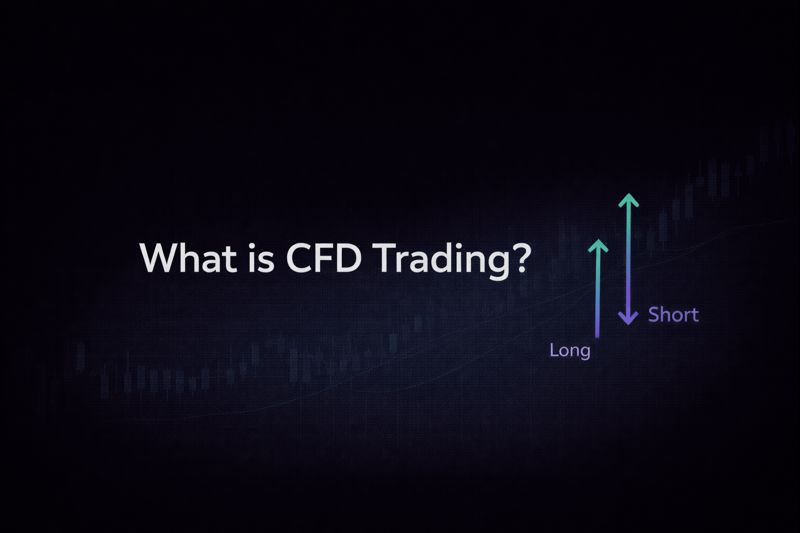 What is CFD Trading?

Short

Long